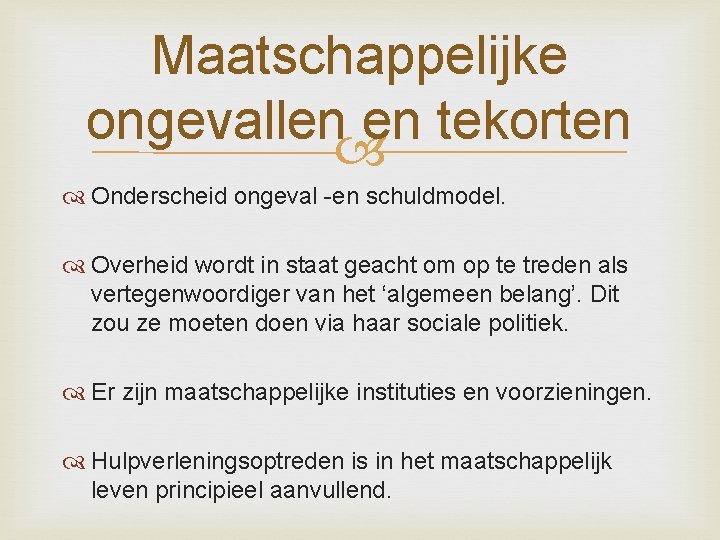 Maatschappelijke ongevallen en tekorten

Onderscheid ongeval -en schuldmodel.

Overheid wordt in staat geacht om op te treden als vertegenwoordiger van het ‘algemeen belang’. Dit zou ze moeten doen via haar sociale politiek.

Er zijn maatschappelijke instituties en voorzieningen.

Hulpverleningsoptreden is in het maatschappelijk leven principieel aanvullend.